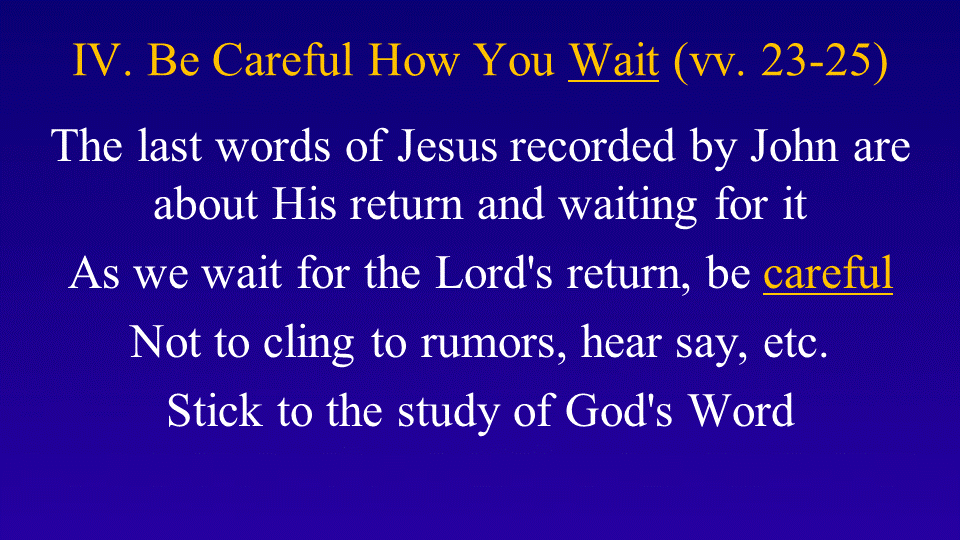 IV. Be Careful How You Wait (vv. 23-25)

The last words of Jesus recorded by John are about His return and waiting for it

As we wait for the Lord's return, be careful

Not to cling to rumors, hear say, etc.

Stick to the study of God's Word